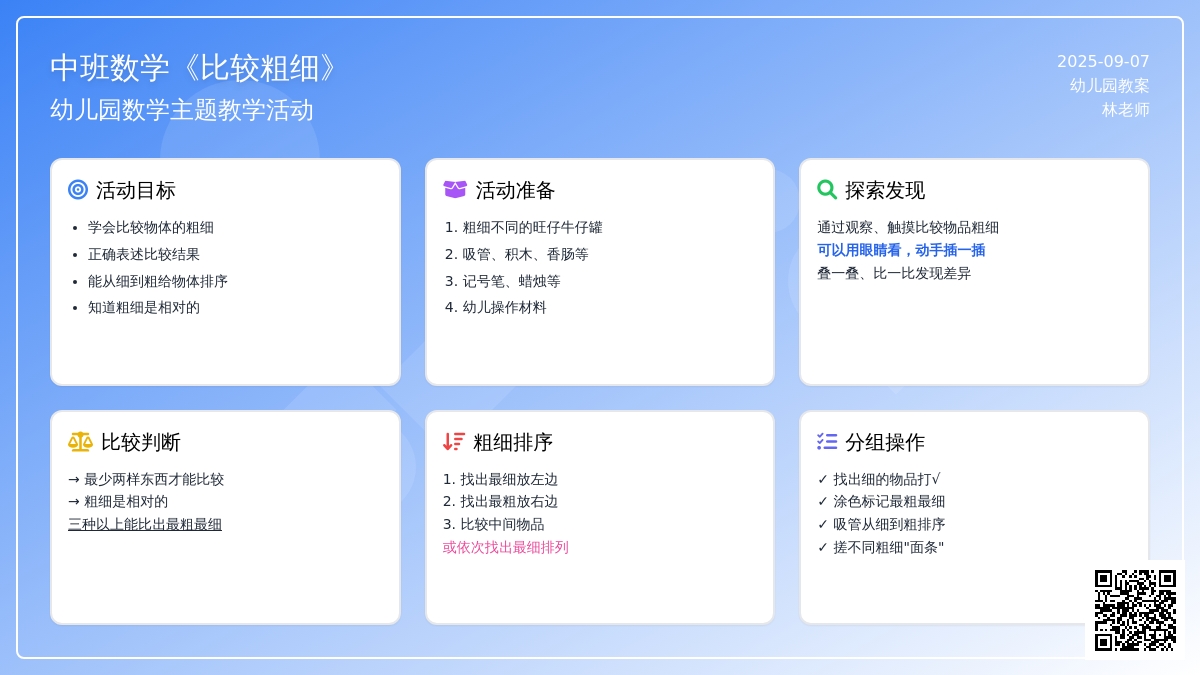 中班数学《比较粗细》
幼儿园数学主题教学活动

2025-09-07
幼儿园教案
林老师

活动目标
- 学会比较物体的粗细
- 正确表述比较结果
- 能从细到粗给物体排序
- 知道粗细是相对的

活动准备
1. 粗细不同的旺仔牛仔罐
2. 吸管、积木、香肠等
3. 记号笔、蜡烛等
4. 幼儿操作材料

探索发现
通过观察、触摸比较物品粗细
可以用眼睛看，动手插一插
叠一叠、比一比发现差异

比较判断
→ 最少两样东西才能比较
→ 粗细是相对的
三种以上能比出最粗最细

粗细排序
1. 找出最细放左边
2. 找出最粗放右边
3. 比较中间物品
或依次找出最细排列

分组操作
✓ 找出细的物品打√
✓ 涂色标记最粗最细
✓ 吸管从细到粗排序
✓ 搓不同粗细"面条"